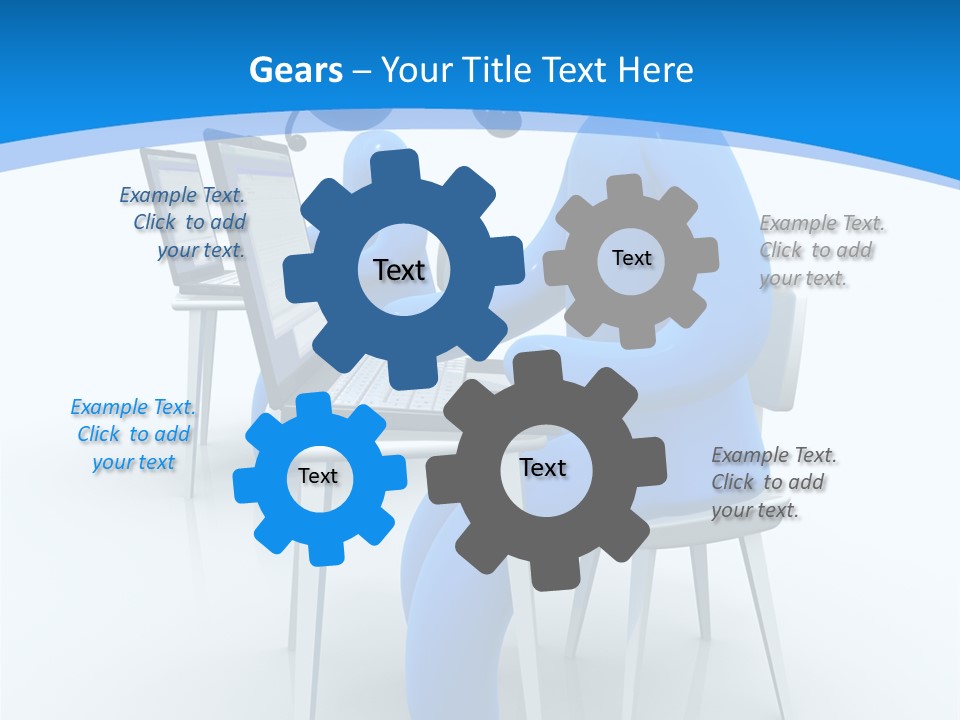 Gears – Your Title Text Here

Example Text. Click to add your text.

Text

Text

Example Text. Click to add your text.

Example Text. Click to add your text

Text

Text

Example Text. Click to add your text.